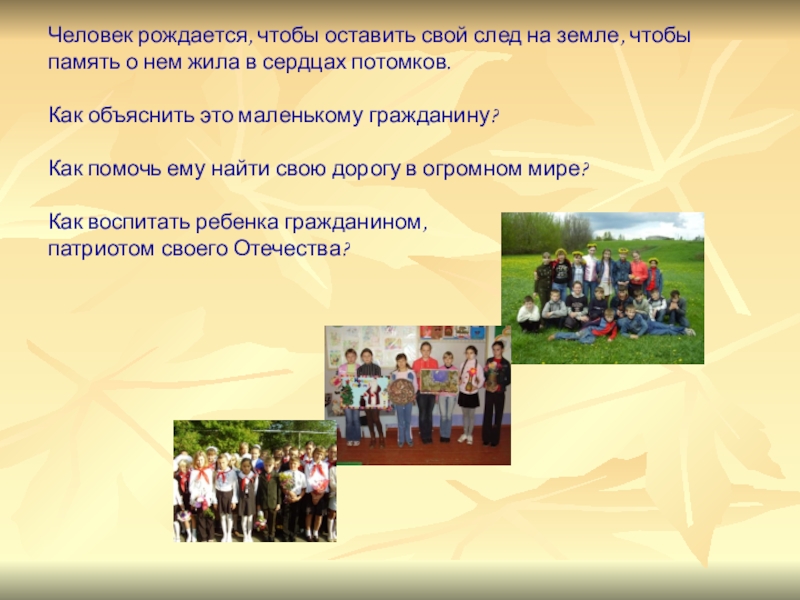 Человек рождается, чтобы оставить свой след на земле, чтобы память о нем жила в сердцах потомков.

Как объяснить это маленькому гражданину?

Как помочь ему найти свою дорогу в огромном мире?

Как воспитать ребенка гражданином, патриотом своего Отечества?